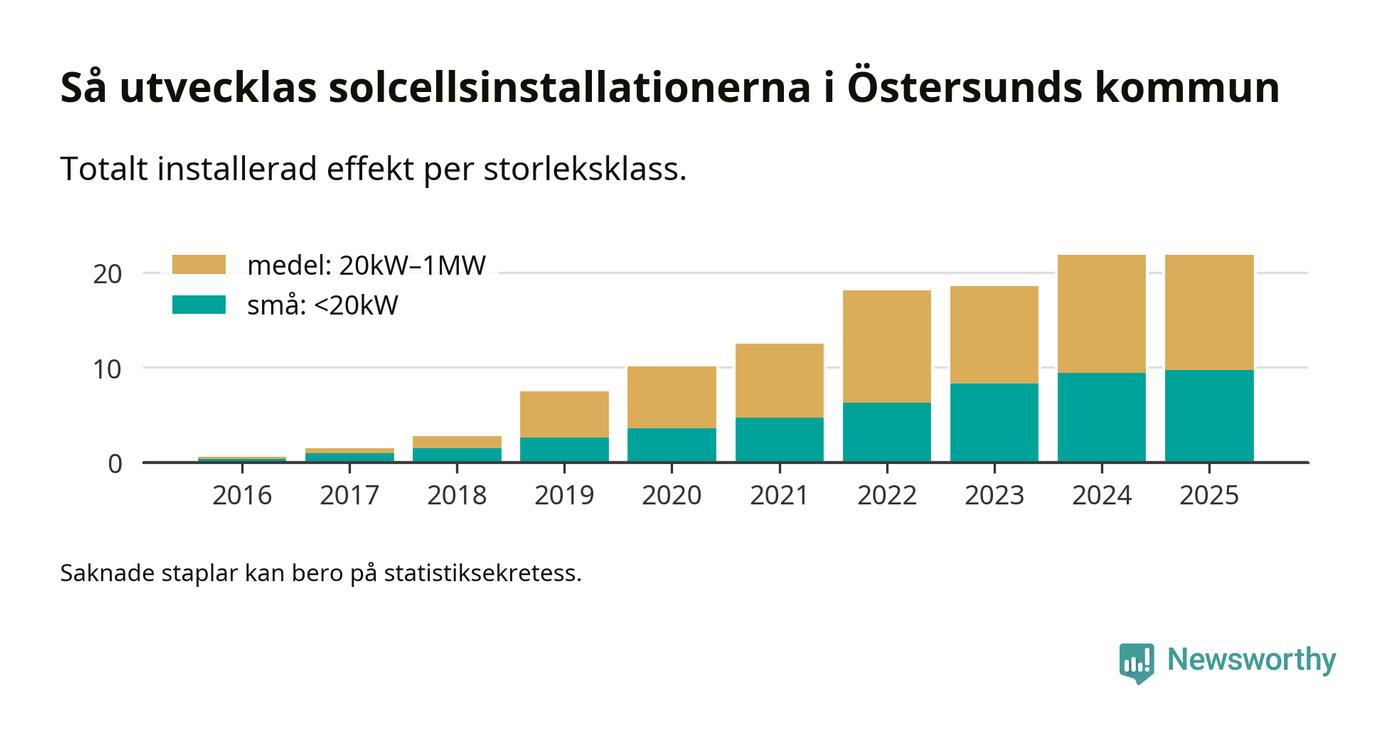 Så utvecklas solcellsinstallationerna i Östersunds kommun

Totalt installerad effekt per storleksklass.

medel: 20kW–1MW
små: <20kW

20
10
0

2016 2017 2018 2019 2020 2021 2022 2023 2024 2025

Saknade staplar kan bero på statistiksekretess.

Newsworthy